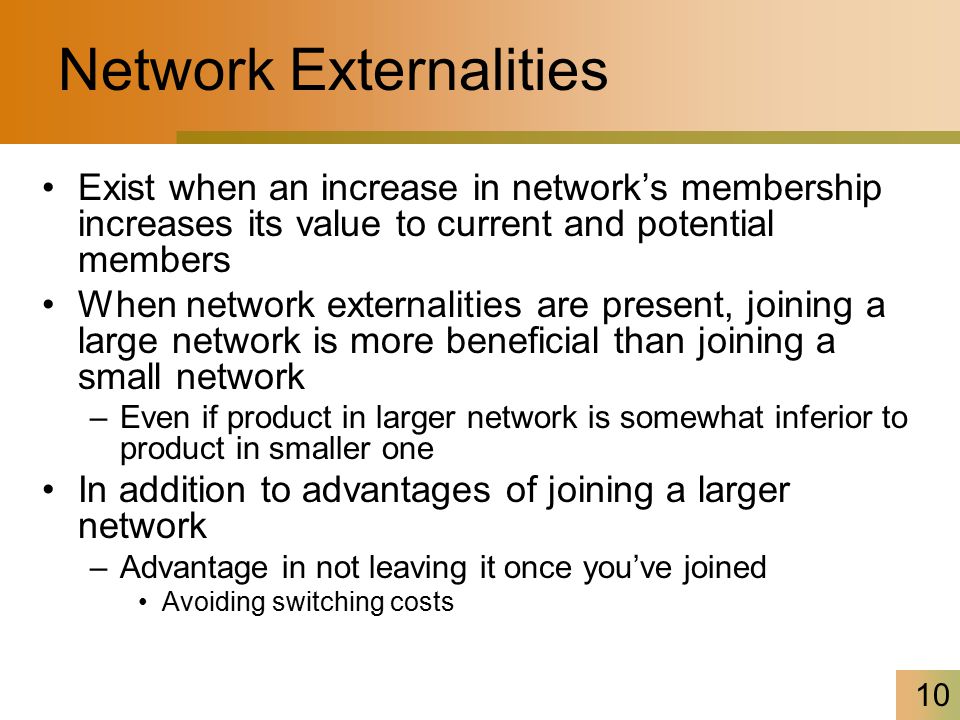 Network Externalities

• Exist when an increase in network's membership increases its value to current and potential members

• When network externalities are present, joining a large network is more beneficial than joining a small network

– Even if product in larger network is somewhat inferior to product in smaller one

• In addition to advantages of joining a larger network

– Advantage in not leaving it once you've joined

• Avoiding switching costs

10